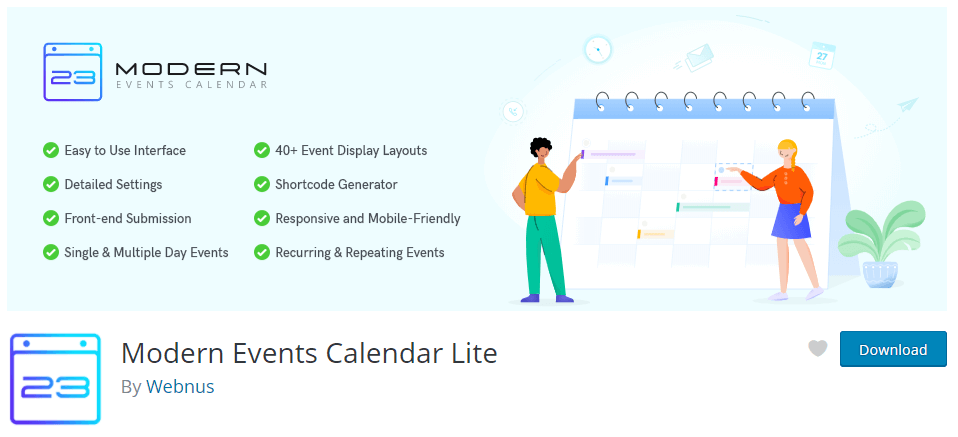 23 MODERN
EVENTS CALENDAR

Easy to Use Interface
Detailed Settings
Front-end Submission
Single & Multiple Day Events

40+ Event Display Layouts
Shortcode Generator
Responsive and Mobile-Friendly
Recurring & Repeating Events

27

23

Modern Events Calendar Lite
By Webnus

Download